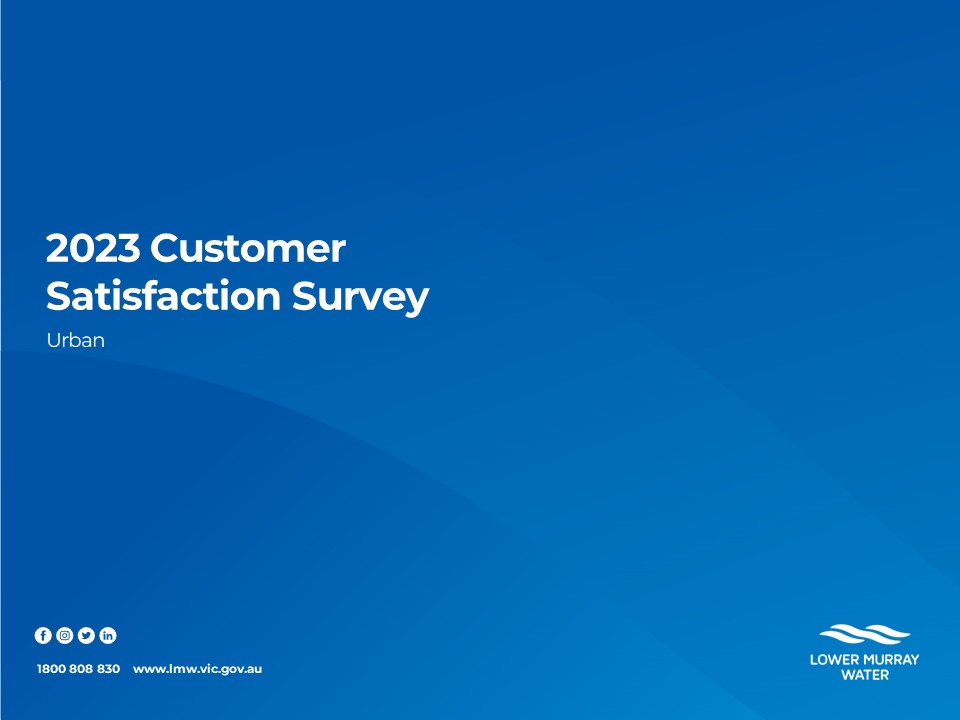 2023 Customer Satisfaction Survey

Urban

1800 808 830 www.lmw.vic.gov.au

LOWER MURRAY WATER